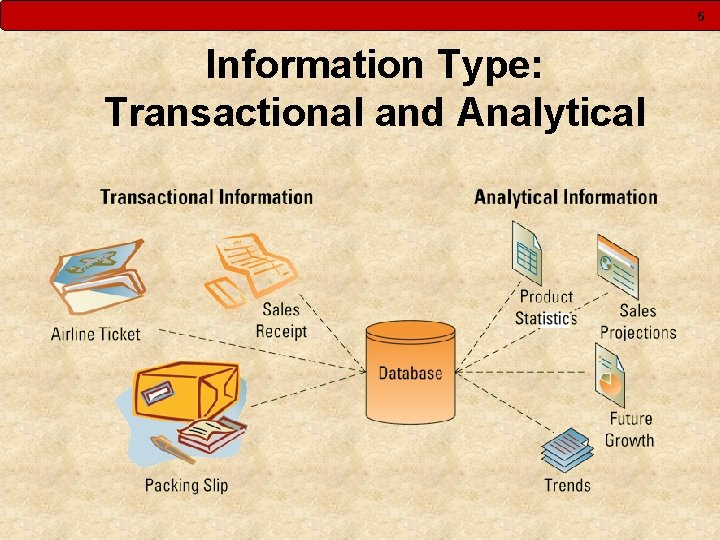 5

Information Type: Transactional and Analytical

Transactional Information

Airline Ticket

Sales Receipt

Packing Slip

Database

Analytical Information

Product Statistics

Sales Projections

Future Growth

Trends